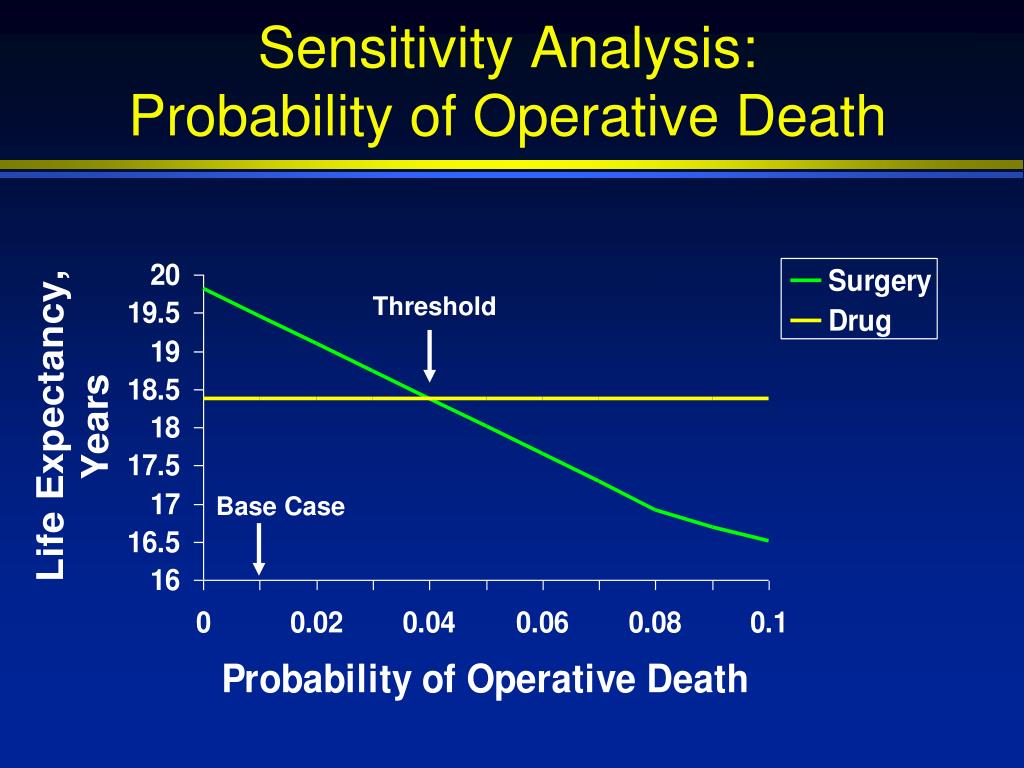 Sensitivity Analysis:
Probability of Operative Death

Life Expectancy, Years

20
19.5
19
18.5
18
17.5
17
16.5
16

Threshold

Base Case

Surgery
Drug

0
0.02
0.04
0.06
0.08
0.1

Probability of Operative Death